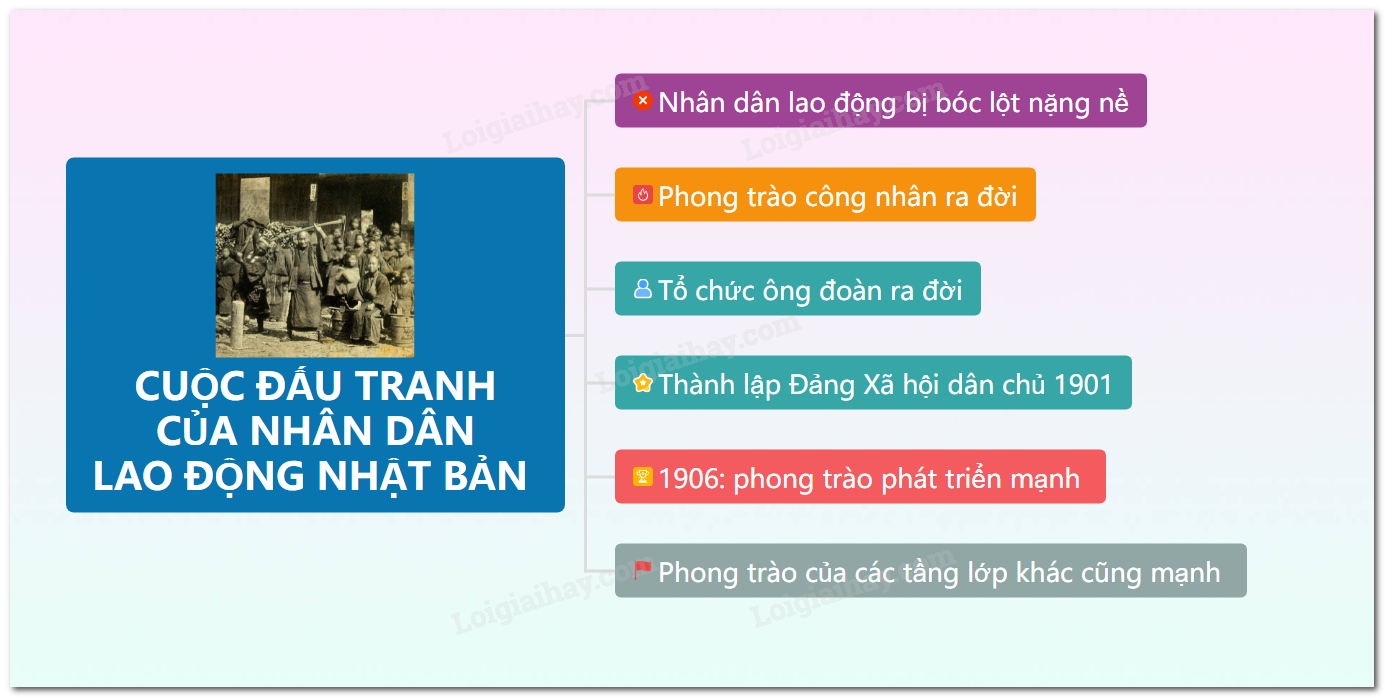 CUỘC ĐẤU TRANH CỦA NHÂN DÂN LAO ĐỘNG NHẬT BẢN

Nhân dân lao động bị bóc lột nặng nề

Phong trào công nhân ra đời

Tổ chức ông đoàn ra đời

Thành lập Đảng Xã hội dân chủ 1901

1906: phong trào phát triển mạnh

Phong trào của các tầng lớp khác cũng mạnh

Loigiaihay.com